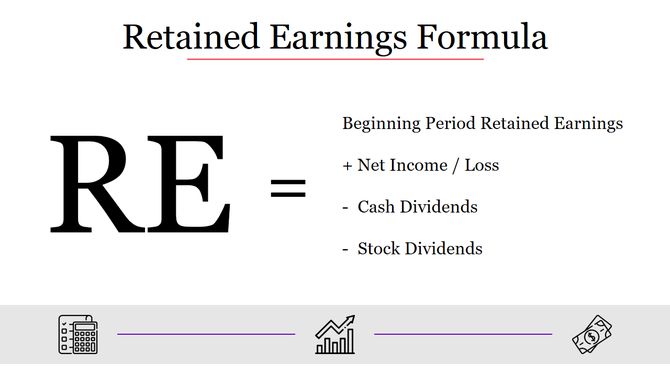 Retained Earnings Formula

RE =

Beginning Period Retained Earnings

+ Net Income / Loss

- Cash Dividends

- Stock Dividends